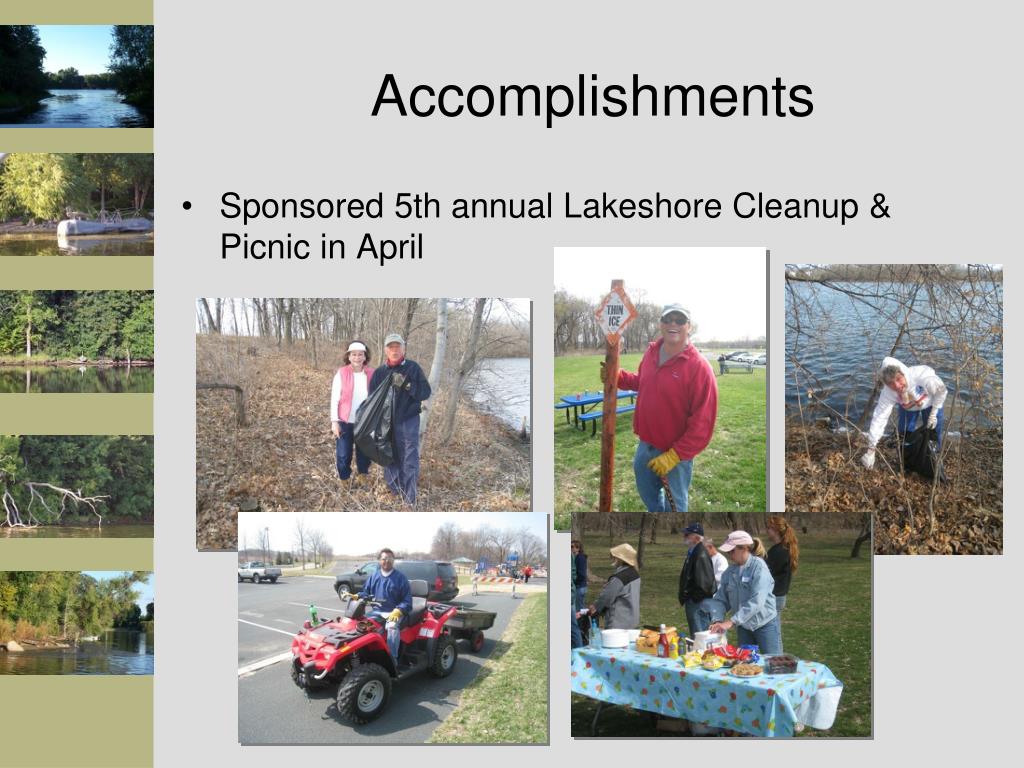 Accomplishments

• Sponsored 5th annual Lakeshore Cleanup & Picnic in April

THIN ICE